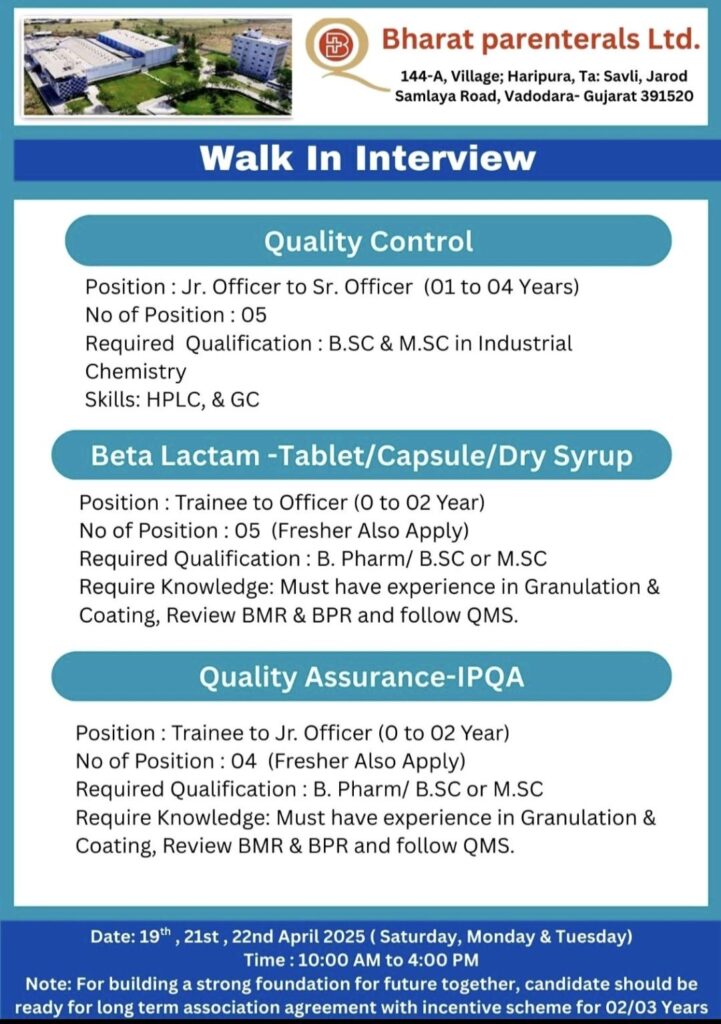 Bharat parenterals Ltd.

144-A, Village; Haripura, Ta: Savli, Jarod Samlaya Road, Vadodara- Gujarat 391520

Walk In Interview

Quality Control

Position : Jr. Officer to Sr. Officer (01 to 04 Years)
No of Position : 05
Required Qualification : B.SC & M.SC in Industrial Chemistry
Skills: HPLC, & GC

Beta Lactam -Tablet/Capsule/Dry Syrup

Position : Trainee to Officer (0 to 02 Year)
No of Position : 05 (Fresher Also Apply)
Required Qualification : B. Pharm/ B.SC or M.SC
Require Knowledge: Must have experience in Granulation & Coating, Review BMR & BPR and follow QMS.

Quality Assurance-IPQA

Position : Trainee to Jr. Officer (0 to 02 Year)
No of Position : 04 (Fresher Also Apply)
Required Qualification : B. Pharm/ B.SC or M.SC
Require Knowledge: Must have experience in Granulation & Coating, Review BMR & BPR and follow QMS.

Date: 19$^{th}$ , 21st , 22nd April 2025 ( Saturday, Monday & Tuesday)
Time : 10:00 AM to 4:00 PM
Note: For building a strong foundation for future together, candidate should be ready for long term association agreement with incentive scheme for 02/03 Years